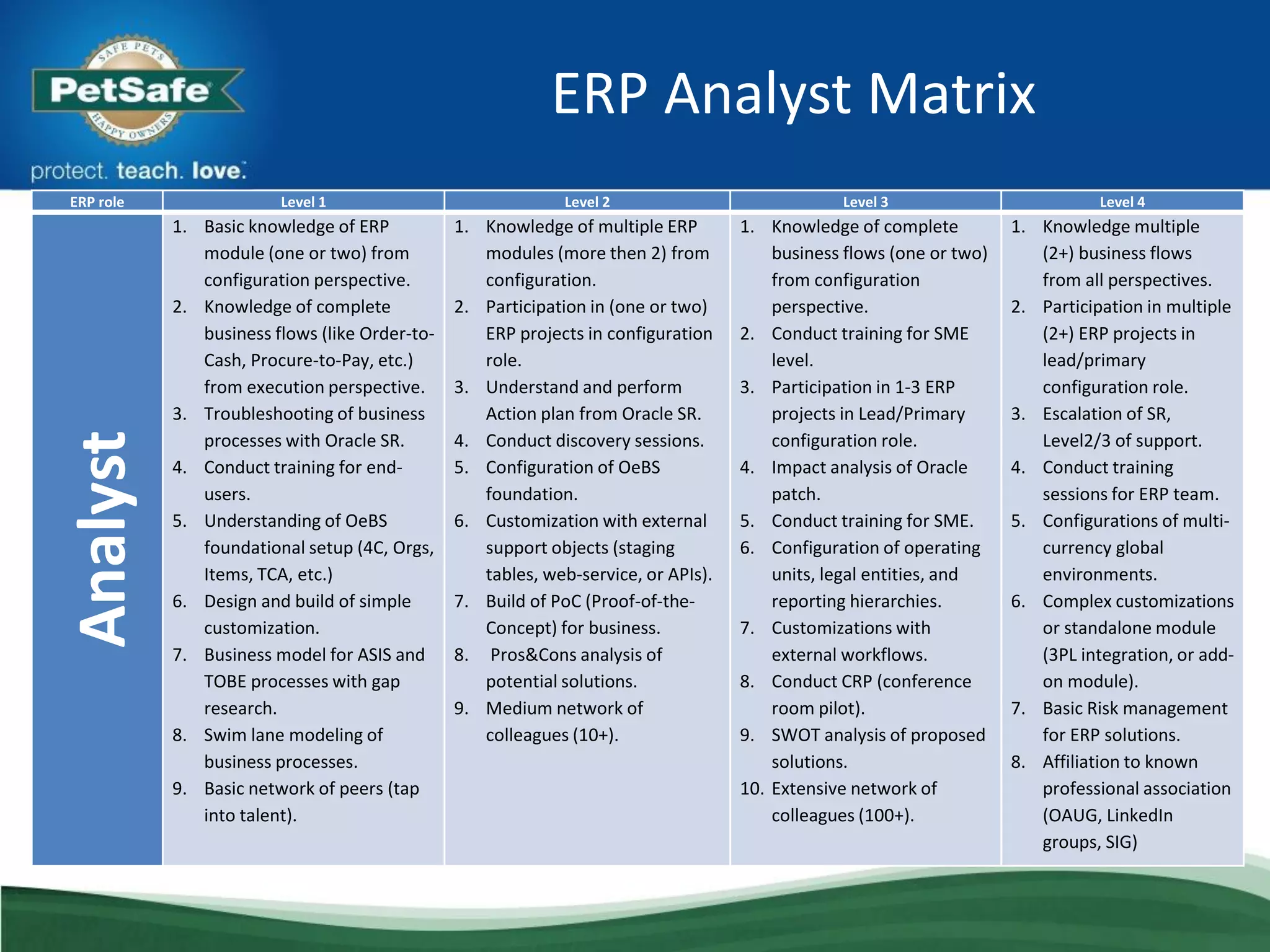 SAFE PETS
PetSafe
HAPPY OWNERS
protect. teach. love.

ERP Analyst Matrix

| ERP role | Level 1 | Level 2 | Level 3 | Level 4 |
|---|---|---|---|---|
| Analyst | 1. Basic knowledge of ERP module (one or two) from configuration perspective. 2. Knowledge of complete business flows (like Order-to-Cash, Procure-to-Pay, etc.) from execution perspective. 3. Troubleshooting of business processes with Oracle SR. 4. Conduct training for end-users. 5. Understanding of OeBS foundational setup (4C, Orgs, Items, TCA, etc.) 6. Design and build of simple customization. 7. Business model for ASIS and TOBE processes with gap research. 8. Swim lane modeling of business processes. 9. Basic network of peers (tap into talent). | 1. Knowledge of multiple ERP modules (more then 2) from configuration. 2. Participation in (one or two) ERP projects in configuration role. 3. Understand and perform Action plan from Oracle SR. 4. Conduct discovery sessions. 5. Configuration of OeBS foundation. 6. Customization with external support objects (staging tables, web-service, or APIs). 7. Build of PoC (Proof-of-the-Concept) for business. 8. Pros&Cons analysis of potential solutions. 9. Medium network of colleagues (10+). | 1. Knowledge of complete business flows (one or two) from configuration perspective. 2. Conduct training for SME level. 3. Participation in 1-3 ERP projects in Lead/Primary configuration role. 4. Impact analysis of Oracle patch. 5. Conduct training for SME. 6. Configuration of operating units, legal entities, and reporting hierarchies. 7. Customizations with external workflows. 8. Conduct CRP (conference room pilot). 9. SWOT analysis of proposed solutions. 10. Extensive network of colleagues (100+). | 1. Knowledge multiple (2+) business flows from all perspectives. 2. Participation in multiple (2+) ERP projects in lead/primary configuration role. 3. Escalation of SR, Level2/3 of support. 4. Conduct training sessions for ERP team. 5. Configurations of multi-currency global environments. 6. Complex customizations or standalone module (3PL integration, or add-on module). 7. Basic Risk management for ERP solutions. 8. Affiliation to known professional association (OAUG, LinkedIn groups, SIG) |